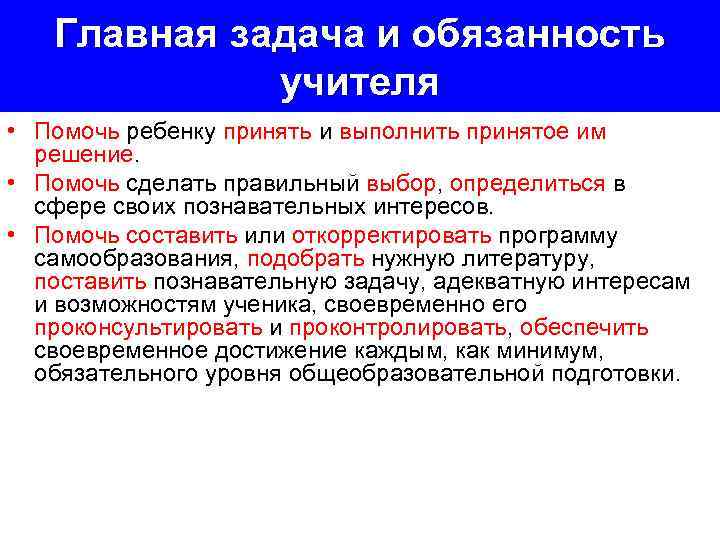 Главная задача и обязанность учителя

• Помочь ребенку принять и выполнить принятое им решение.
• Помочь сделать правильный выбор, определиться в сфере своих познавательных интересов.
• Помочь составить или откорректировать программу самообразования, подобрать нужную литературу, поставить познавательную задачу, адекватную интересам и возможностям ученика, своевременно его проконсультировать и проконтролировать, обеспечить своевременное достижение каждым, как минимум, обязательного уровня общеобразовательной подготовки.